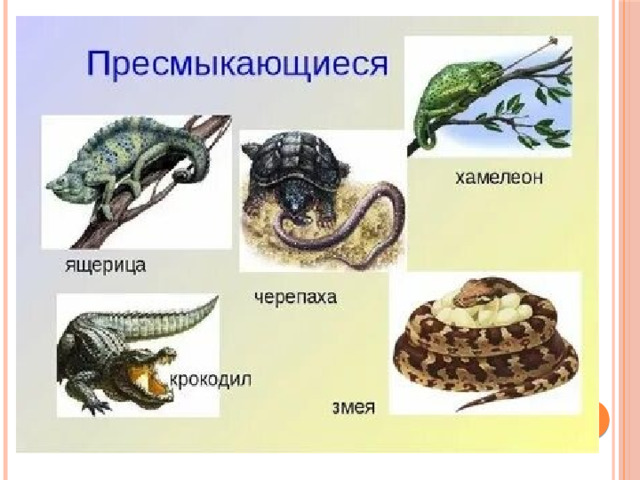 Пресмыкающиеся

хамелеон

ящерица

черепаха

крокодил

змея